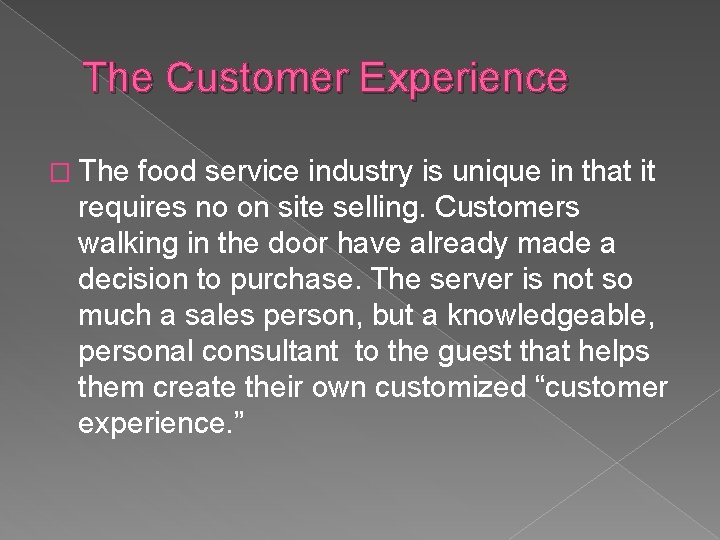 The Customer Experience

□ The food service industry is unique in that it requires no on site selling. Customers walking in the door have already made a decision to purchase. The server is not so much a sales person, but a knowledgeable, personal consultant to the guest that helps them create their own customized “customer experience.”